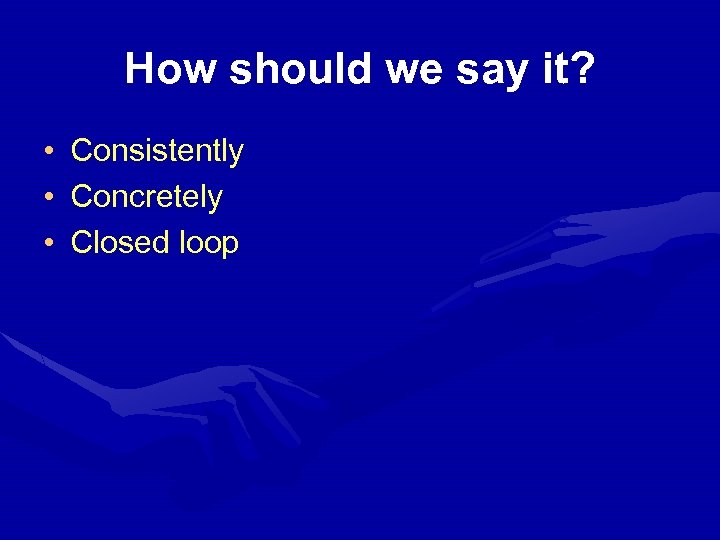 How should we say it?

• Consistently
• Concretely
• Closed loop